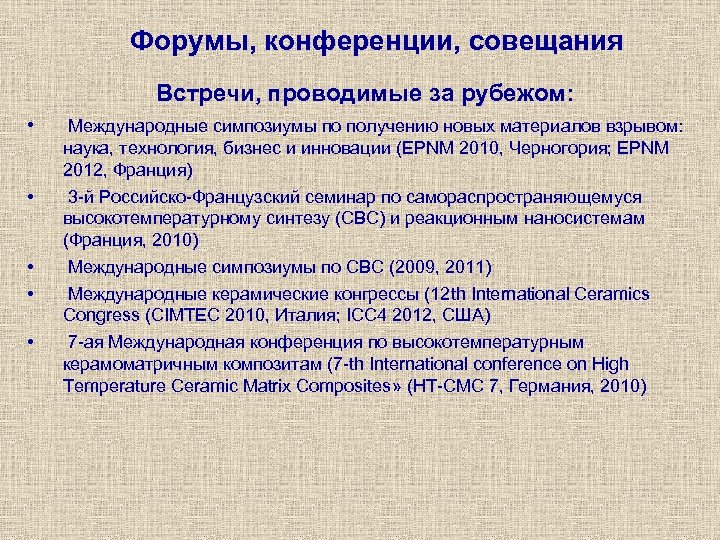 Форумы, конференции, совещания

Встречи, проводимые за рубежом:

• Международные симпозиумы по получению новых материалов взрывом: наука, технология, бизнес и инновации (EPNM 2010, Черногория; EPNM 2012, Франция)
• 3-й Российско-Французский семинар по самораспространяющемуся высокотемпературному синтезу (СВС) и реакционным наносистемам (Франция, 2010)
• Международные симпозиумы по СВС (2009, 2011)
• Международные керамические конгрессы (12th International Ceramics Congress (CIMTEC 2010, Италия; ICC4 2012, США)
• 7-ая Международная конференция по высокотемпературным керамоматричным композитам (7-th International conference on High Temperature Ceramic Matrix Composites» (HT-CMC 7, Германия, 2010)